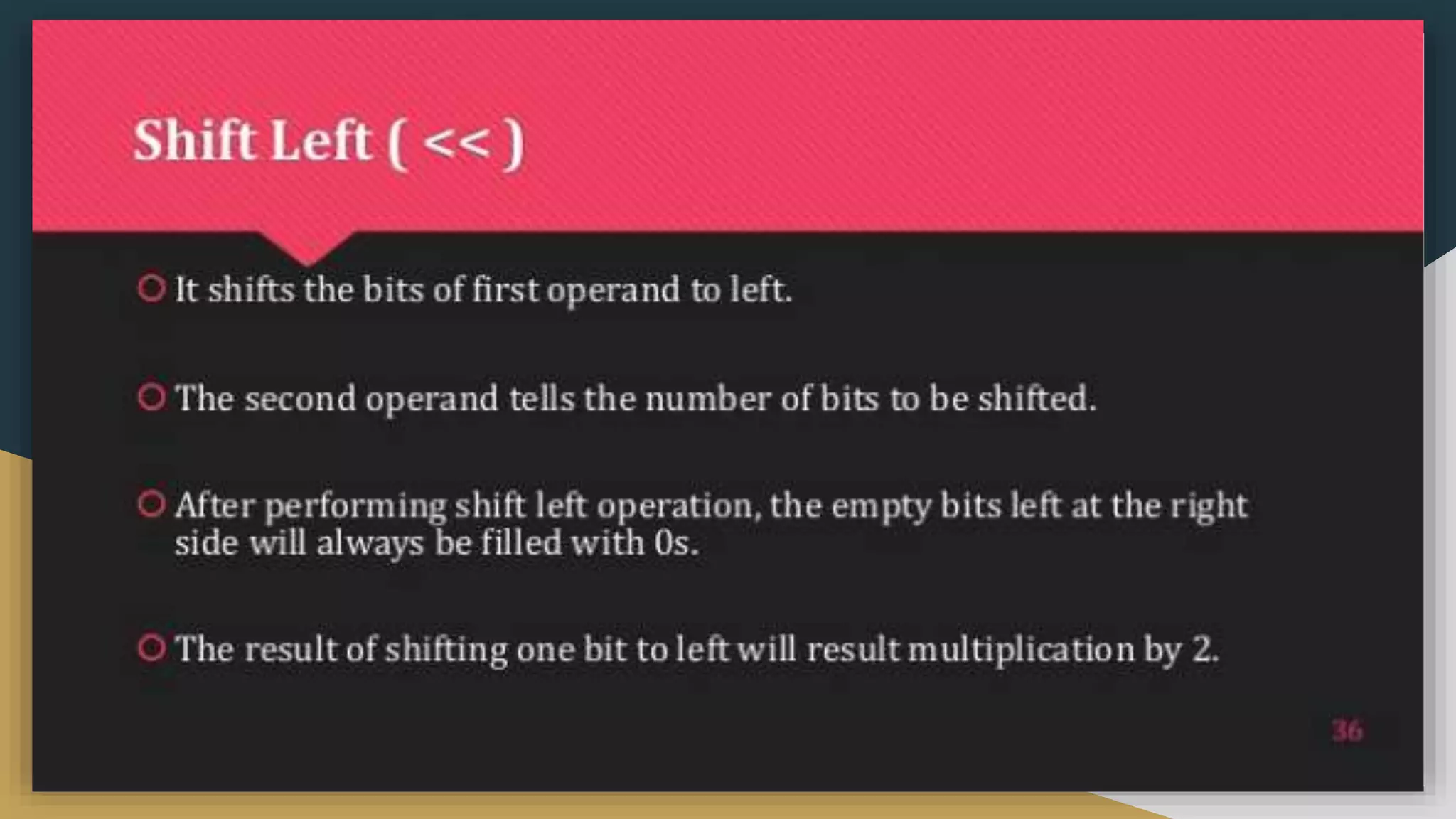 Shift Left ( << )

It shifts the bits of first operand to left.

The second operand tells the number of bits to be shifted.

After performing shift left operation, the empty bits left at the right side will always be filled with 0s.

The result of shifting one bit to left will result multiplication by 2.

36